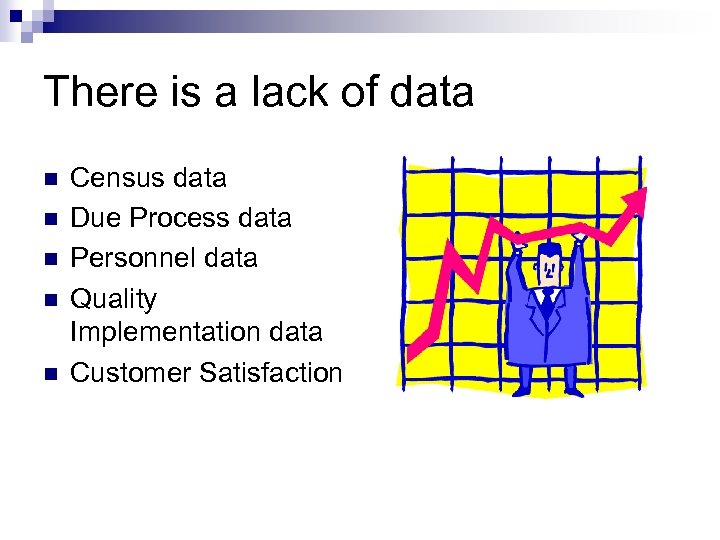 There is a lack of data

- Census data
- Due Process data
- Personnel data
- Quality Implementation data
- Customer Satisfaction